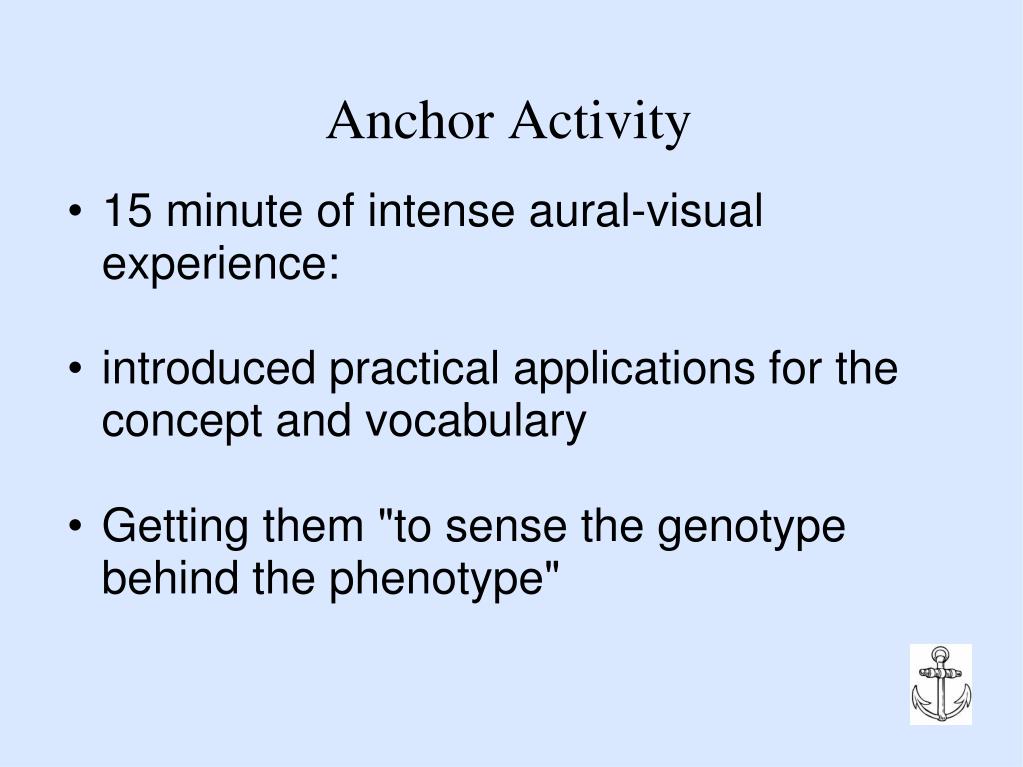 Anchor Activity

• 15 minute of intense aural-visual experience:

• introduced practical applications for the concept and vocabulary

• Getting them "to sense the genotype behind the phenotype"